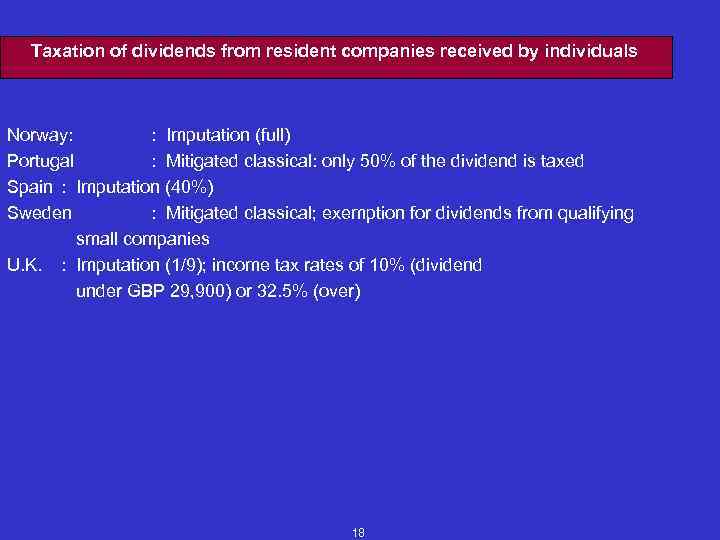 Taxation of dividends from resident companies received by individuals

Norway: : Imputation (full)
Portugal : Mitigated classical: only 50% of the dividend is taxed
Spain : Imputation (40%)
Sweden : Mitigated classical; exemption for dividends from qualifying small companies
U.K. : Imputation (1/9); income tax rates of 10% (dividend under GBP 29,900) or 32.5% (over)

18